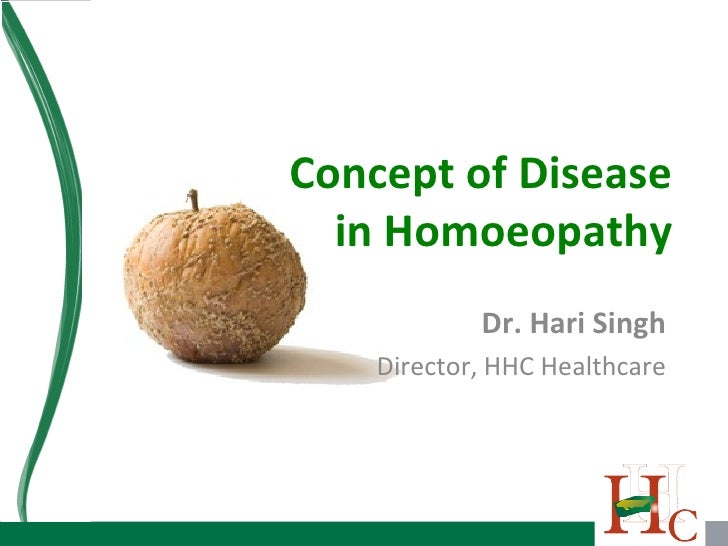 Concept of Disease in Homoeopathy

Dr. Hari Singh
Director, HHC Healthcare

HHC